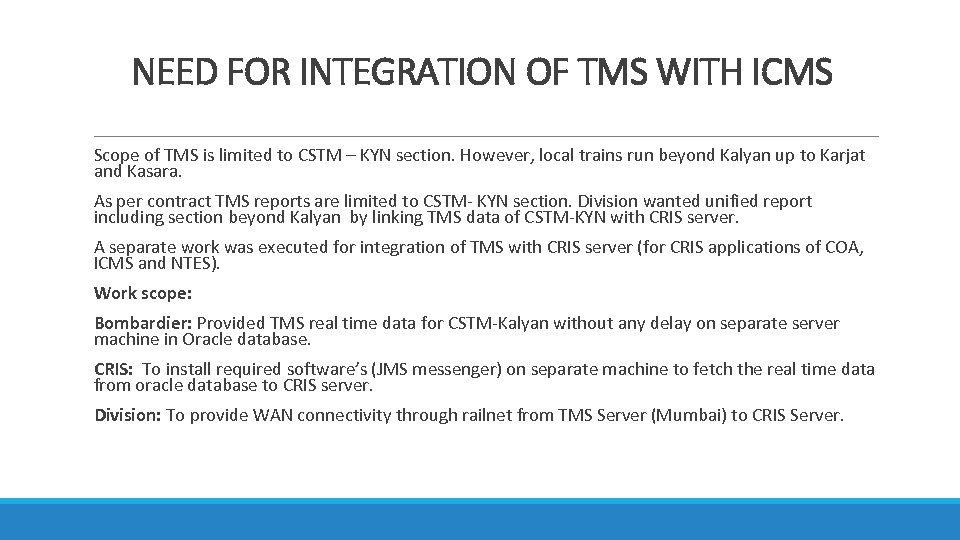 NEED FOR INTEGRATION OF TMS WITH ICMS

Scope of TMS is limited to CSTM – KYN section. However, local trains run beyond Kalyan up to Karjat and Kasara.

As per contract TMS reports are limited to CSTM- KYN section. Division wanted unified report including section beyond Kalyan by linking TMS data of CSTM-KYN with CRIS server.

A separate work was executed for integration of TMS with CRIS server (for CRIS applications of COA, ICMS and NTES).

Work scope:

Bombardier: Provided TMS real time data for CSTM-Kalyan without any delay on separate server machine in Oracle database.

CRIS: To install required software's (JMS messenger) on separate machine to fetch the real time data from oracle database to CRIS server.

Division: To provide WAN connectivity through railnet from TMS Server (Mumbai) to CRIS Server.